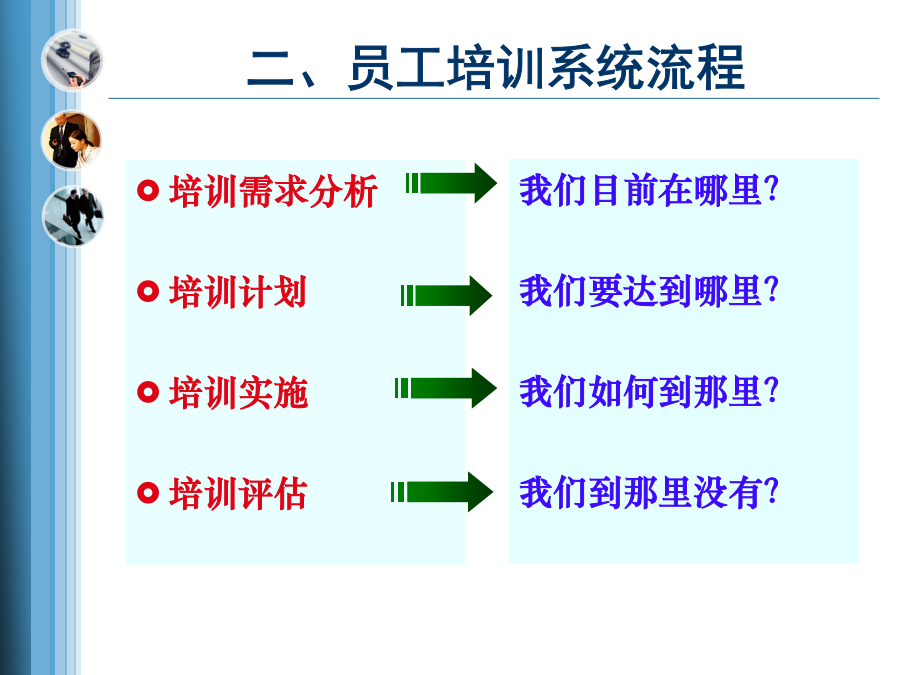 二、员工培训系统流程

培训需求分析

培训计划

培训实施

培训评估

我们目前在哪里?

我们要达到哪里?

我们如何到那里?

我们到那里没有?